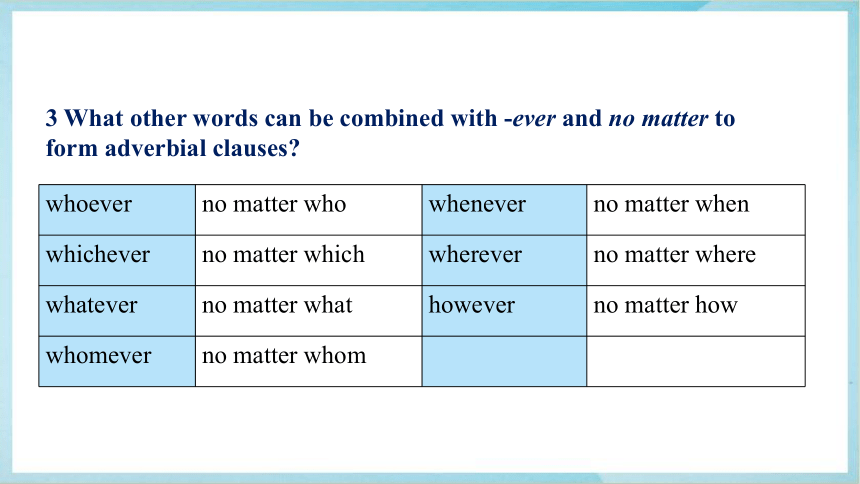 3 What other words can be combined with -ever and no matter to form adverbial clauses?

| whoever | no matter who | whenever | no matter when |
|---|---|---|---|
| whichever | no matter which | wherever | no matter where |
| whatever | no matter what | however | no matter how |
| whomever | no matter whom | | |